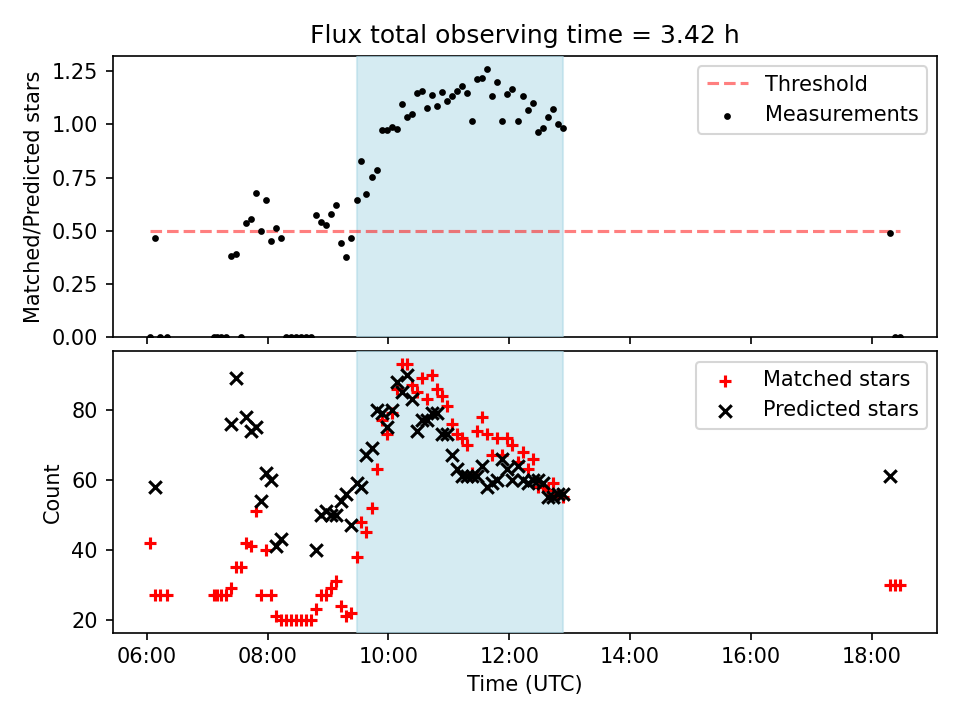 Flux total observing time = 3.42 h

Matched/Predicted stars

1.25
1.00
0.75
0.50
0.25
0.00

Threshold
Measurements

Count

80
60
40
20

Matched stars
Predicted stars

06:00 08:00 10:00 12:00 14:00 16:00 18:00

Time (UTC)